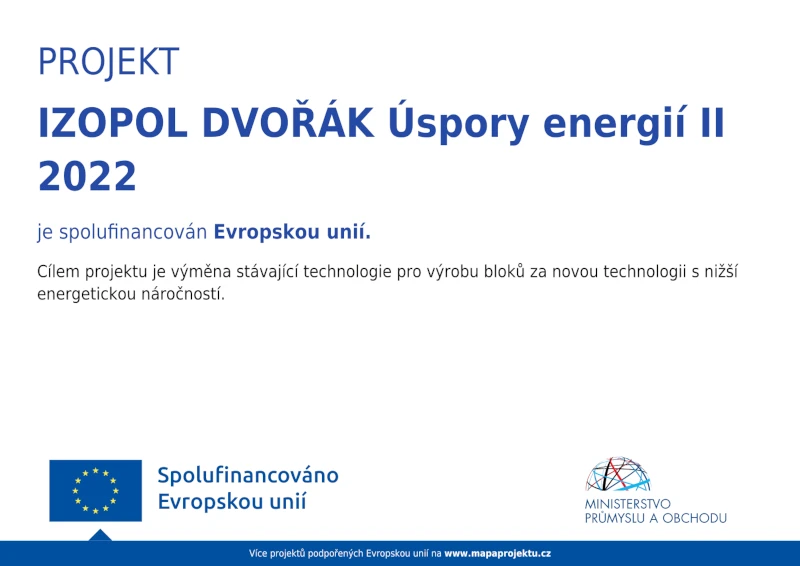 PROJEKT

IZOPOL DVOŘÁK Úspory energií II 2022

je spolufinancován Evropskou unií.

Cílem projektu je výměna stávající technologie pro výrobu bloků za novou technologii s nižší energetickou náročností.

Spolufinancováno Evropskou unií

MINISTERSTVO PRŮMYSLU A OBCHODU

Více projektů podpořených Evropskou unií na www.mapaprojektu.cz